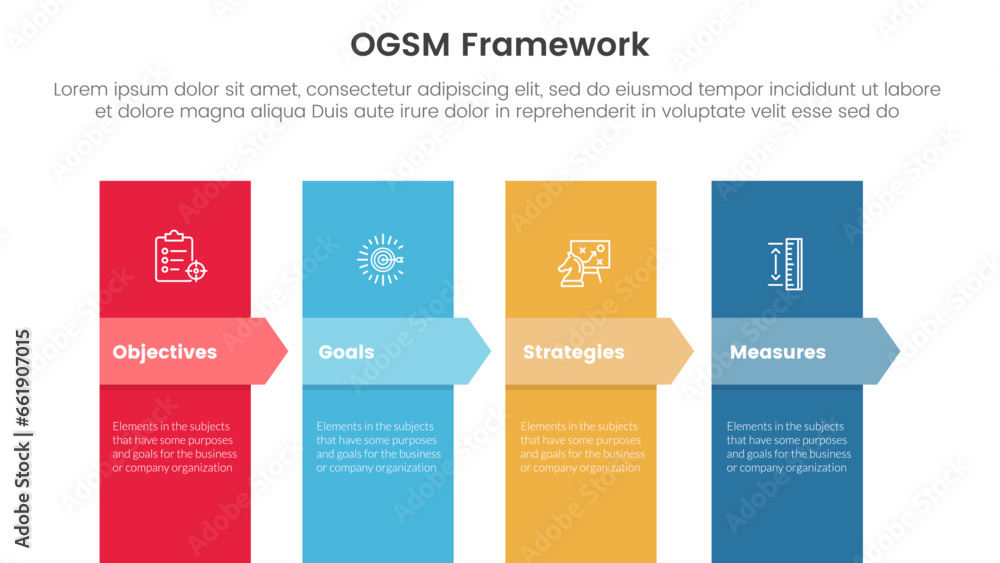 OGSM Framework

Lorem ipsum dolor sit amet, consectetur adipiscing elit, sed do eiusmod tempor incididunt ut labore et dolore magna aliqua Duis aute irure dolor in reprehenderit in voluptate velit esse sed do

Objectives

Elements in the subjects that have some purposes and goals for the business or company organization

Goals

Elements in the subjects that have some purposes and goals for the business or company organization

Strategies

Elements in the subjects that have some purposes and goals for the business or company organization

Measures

Elements in the subjects that have some purposes and goals for the business or company organization

Adobe Stock | #661907015